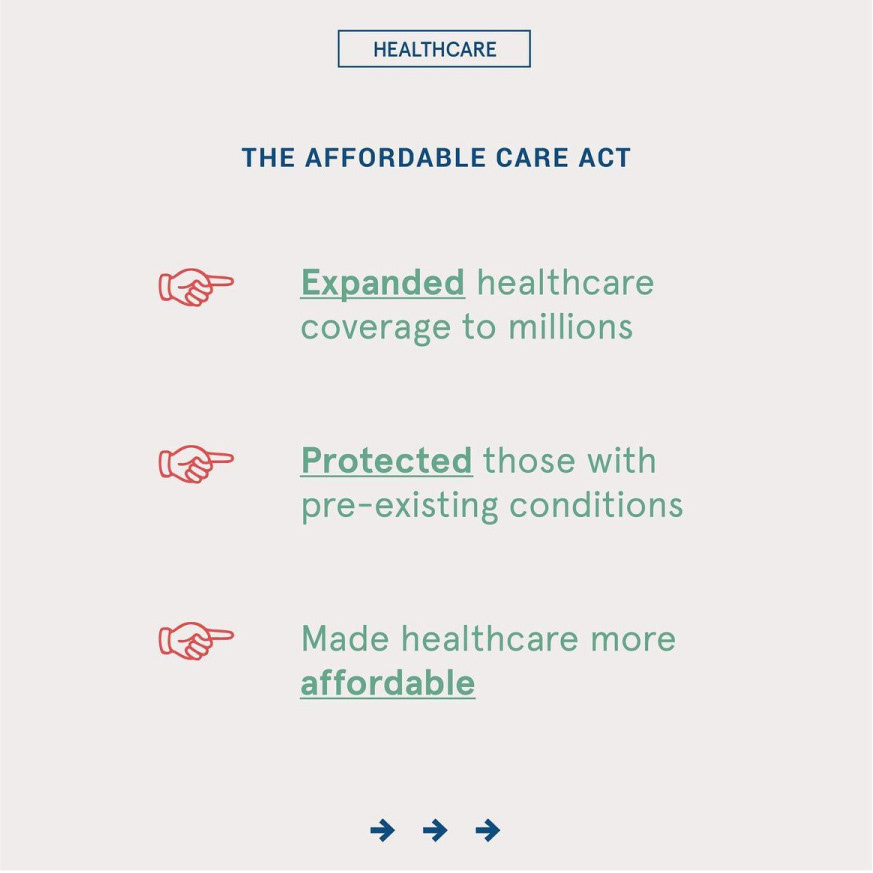 HEALTHCARE

THE AFFORDABLE CARE ACT

Expanded healthcare coverage to millions

Protected those with pre-existing conditions

Made healthcare more affordable